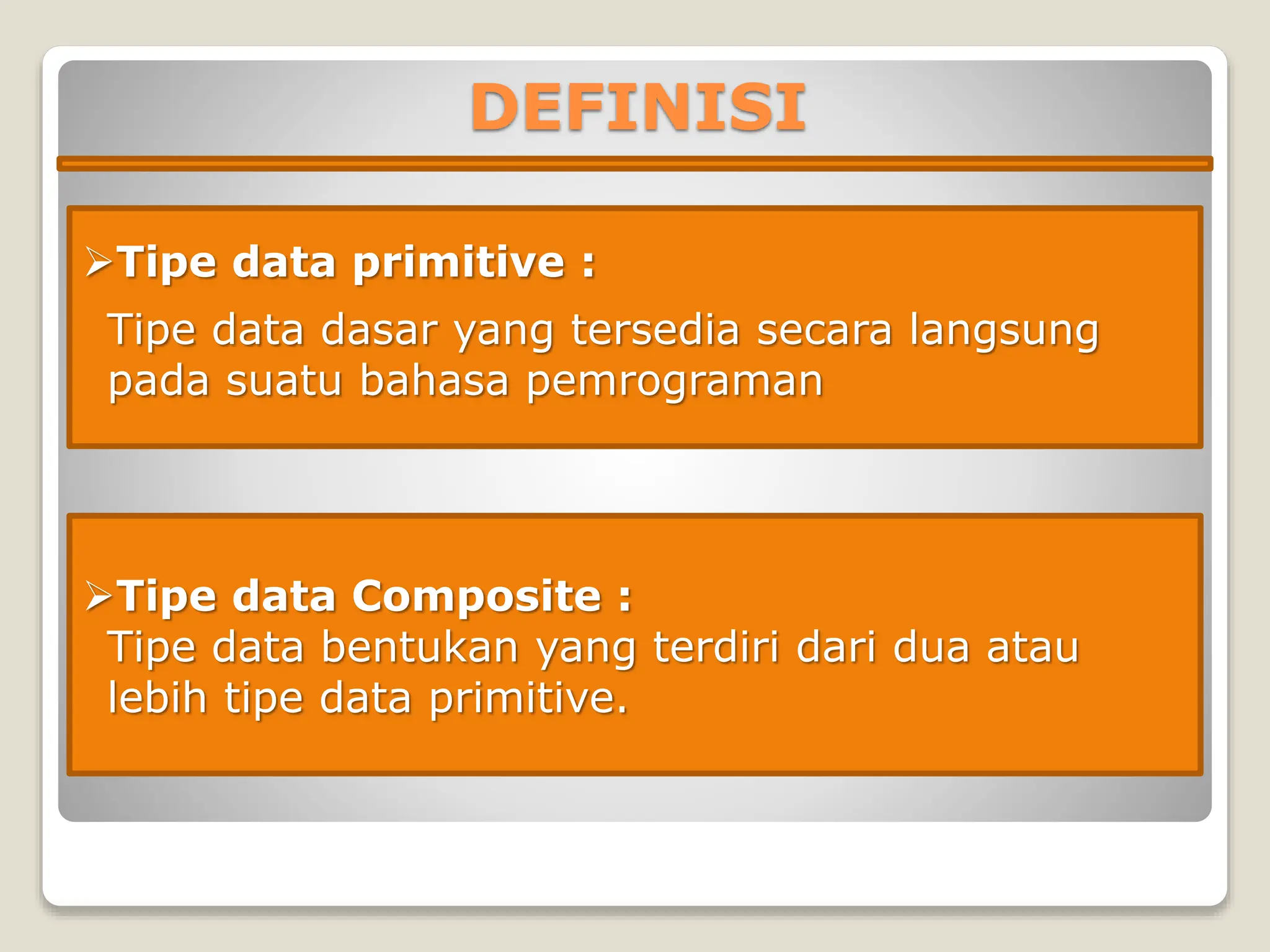 DEFINISI

➢Tipe data primitive :

Tipe data dasar yang tersedia secara langsung pada suatu bahasa pemrograman

➢Tipe data Composite :

Tipe data bentukan yang terdiri dari dua atau lebih tipe data primitive.